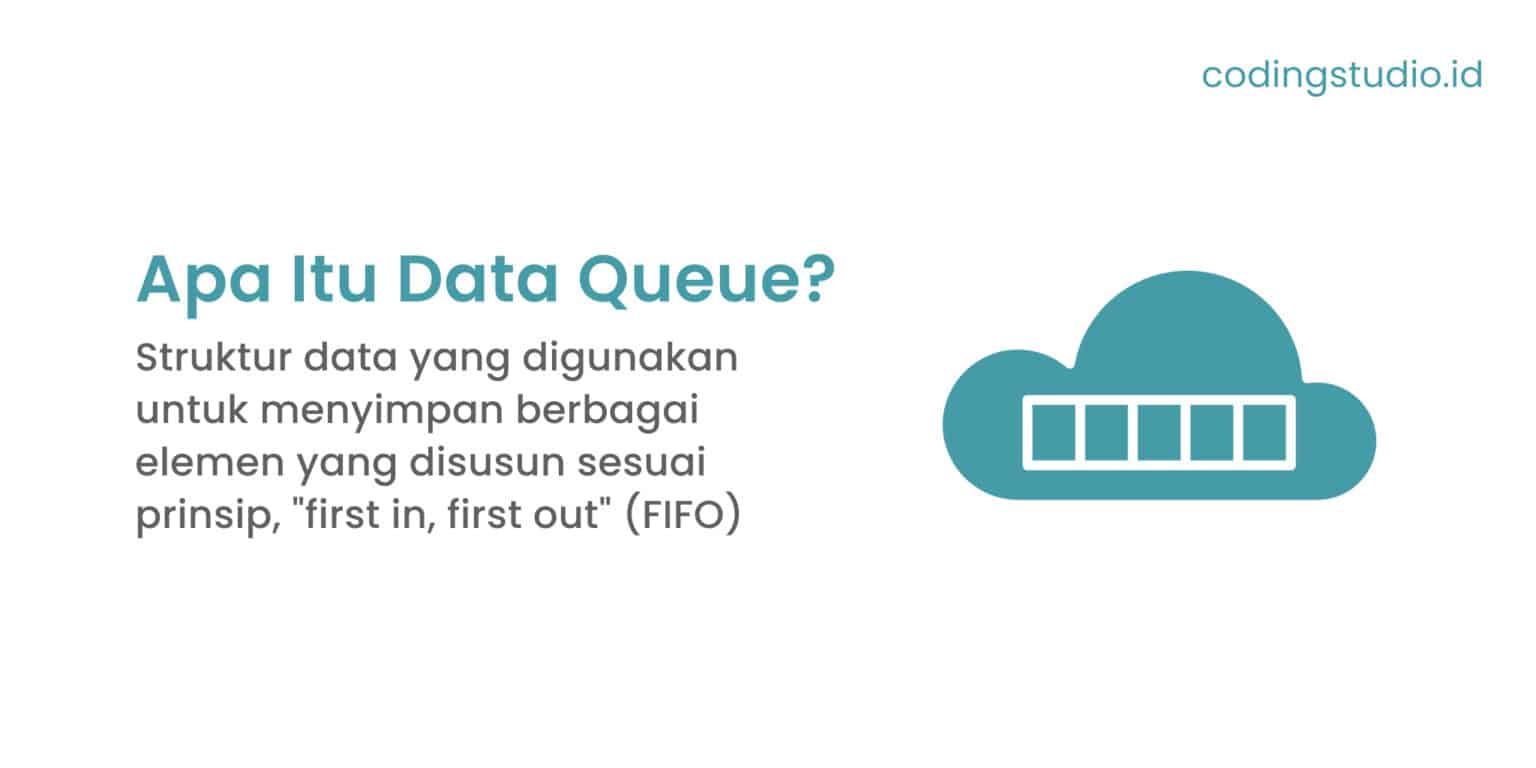 codingstudio.id

Apa Itu Data Queue?

Struktur data yang digunakan untuk menyimpan berbagai elemen yang disusun sesuai prinsip, "first in, first out" (FIFO)